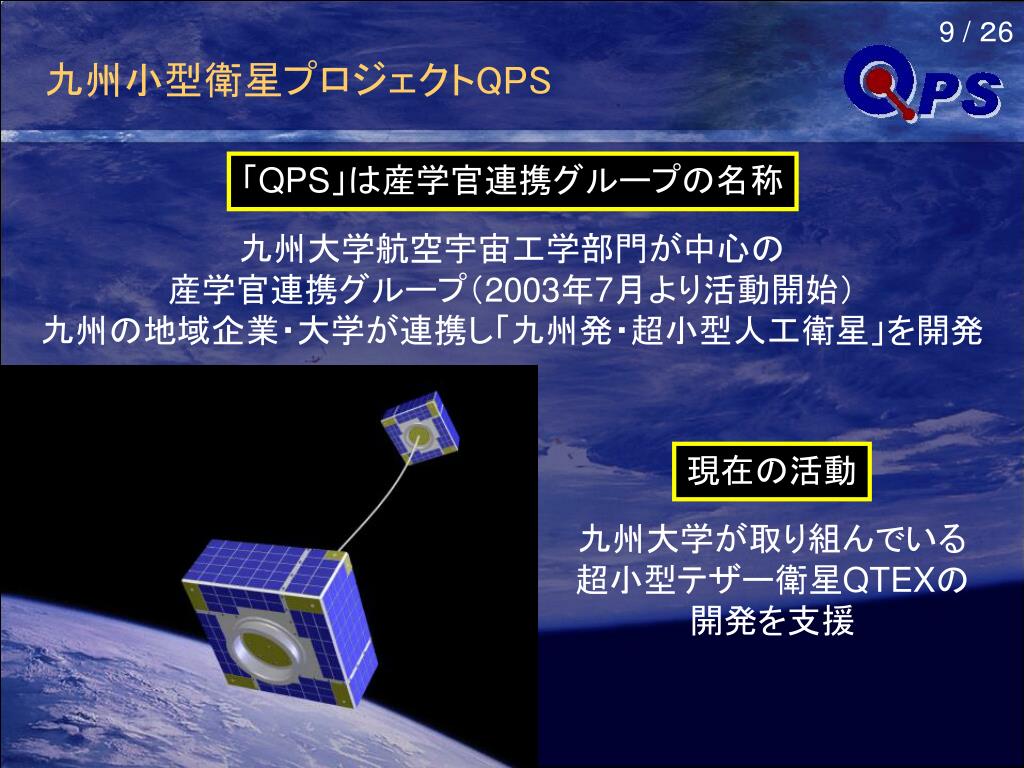 9 / 26

九州小型衛星プロジェクトQPS

QPS

「QPS」は産学官連携グループの名称

九州大学航空宇宙工学部門が中心の
産学官連携グループ（2003年7月より活動開始）
九州の地域企業・大学が連携し「九州発・超小型人工衛星」を開発

現在の活動

九州大学が取り組んでいる
超小型テザー衛星QTEXの
開発を支援